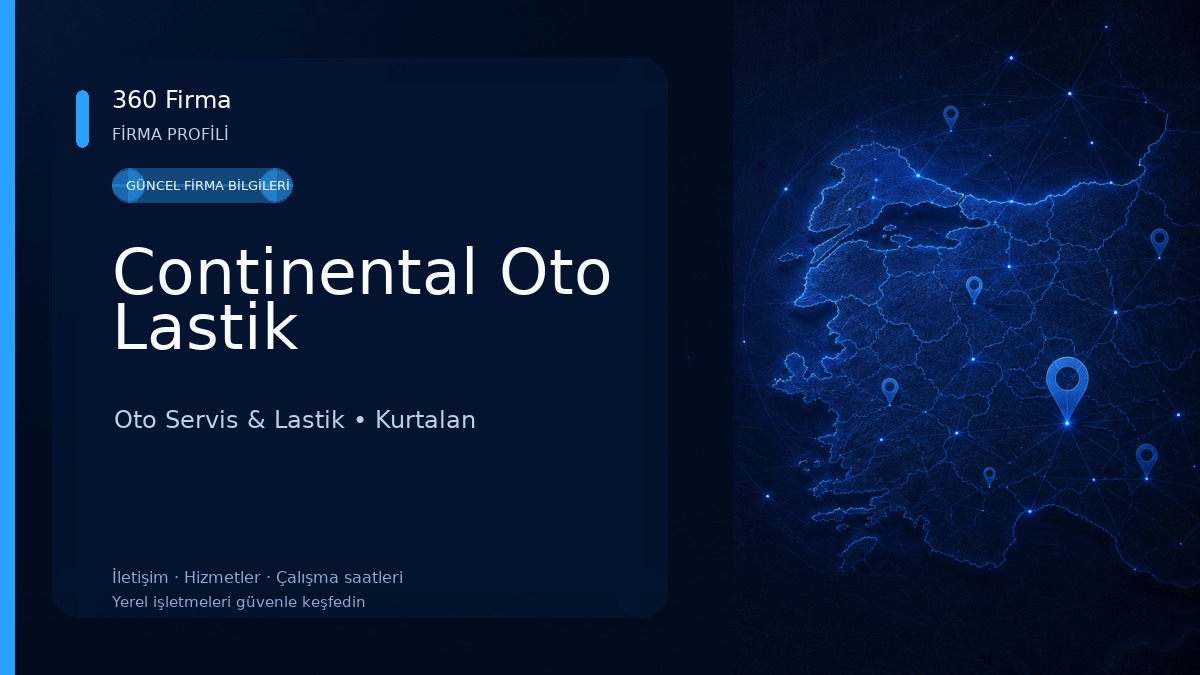 360 Firma
FİRMA PROFİLİ

GÜNCEL FİRMA BİLGİLERİ

Continental Oto Lastik

Oto Servis & Lastik • Kurtalan

İletişim · Hizmetler · Çalışma saatleri
Yerel işletmeleri güvenle keşfedin